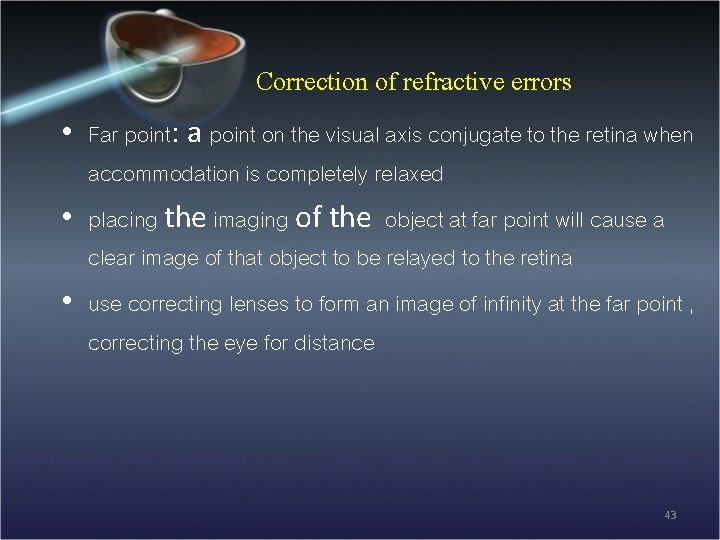 Correction of refractive errors

• Far point: a point on the visual axis conjugate to the retina when accommodation is completely relaxed

• placing the imaging of the object at far point will cause a clear image of that object to be relayed to the retina

• use correcting lenses to form an image of infinity at the far point , correcting the eye for distance

43